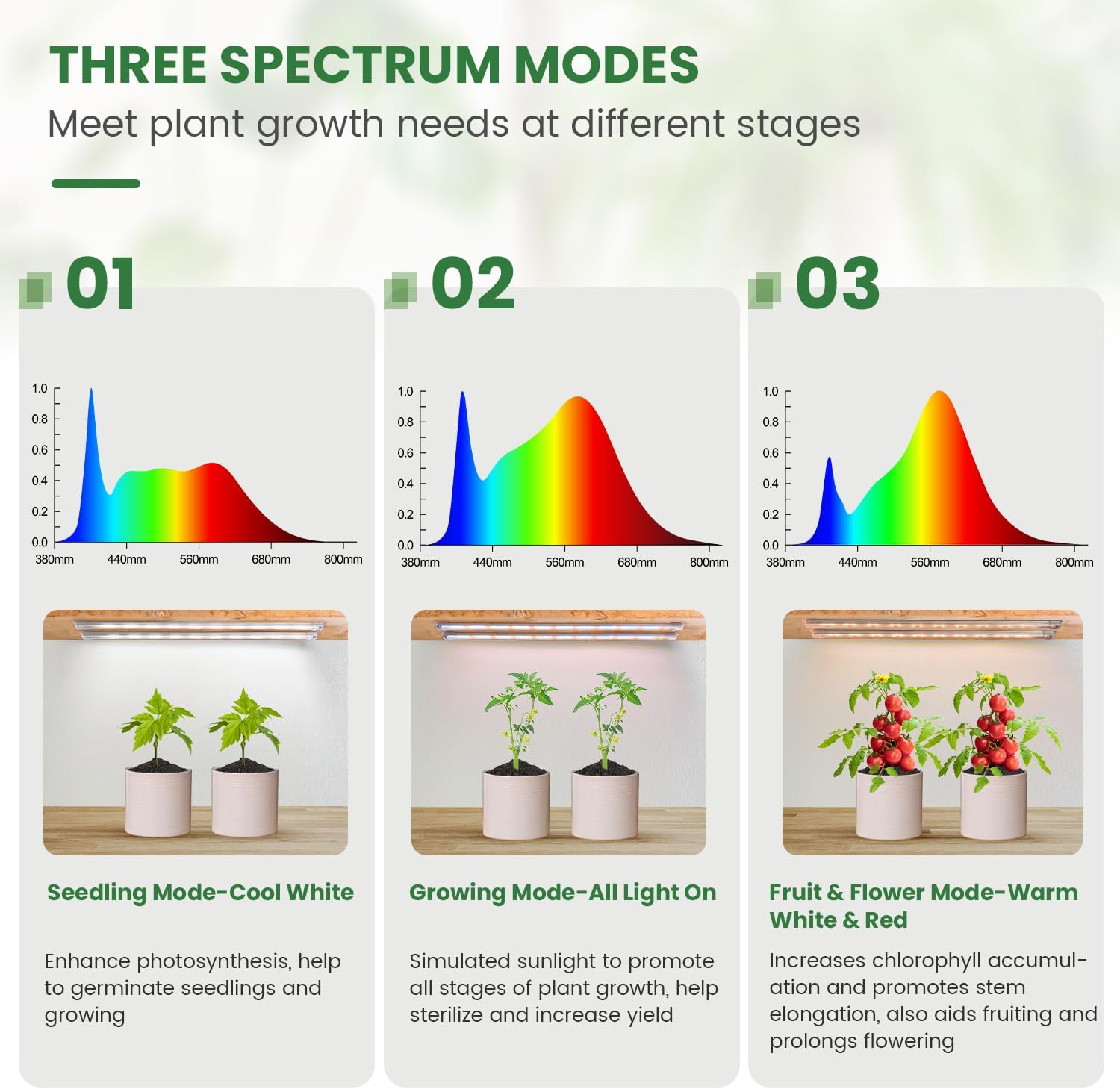 THREE SPECTRUM MODES
Meet plant growth needs at different stages

01

1.0
0.8
0.6
0.4
0.2
0.0
380mm 440mm 560mm 680mm 800mm

Seedling Mode-Cool White

Enhance photosynthesis, help to germinate seedlings and growing

02

1.0
0.8
0.6
0.4
0.2
0.0
380mm 440mm 560mm 680mm 800mm

Growing Mode-All Light On

Simulated sunlight to promote all stages of plant growth, help sterilize and increase yield

03

1.0
0.8
0.6
0.4
0.2
0.0
380mm 440mm 560mm 680mm 800mm

Fruit & Flower Mode-Warm White & Red

Increases chlorophyll accumulation and promotes stem elongation, also aids fruiting and prolongs flowering